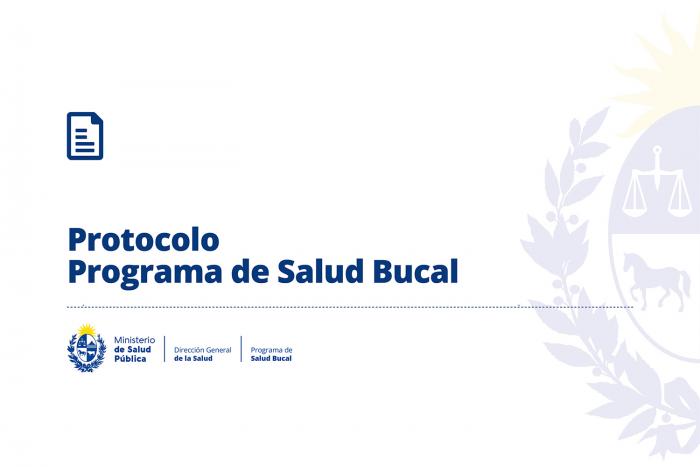 Protocolo
Programa de Salud Bucal

Ministerio de Salud Pública

Dirección General de la Salud

Programa de Salud Bucal